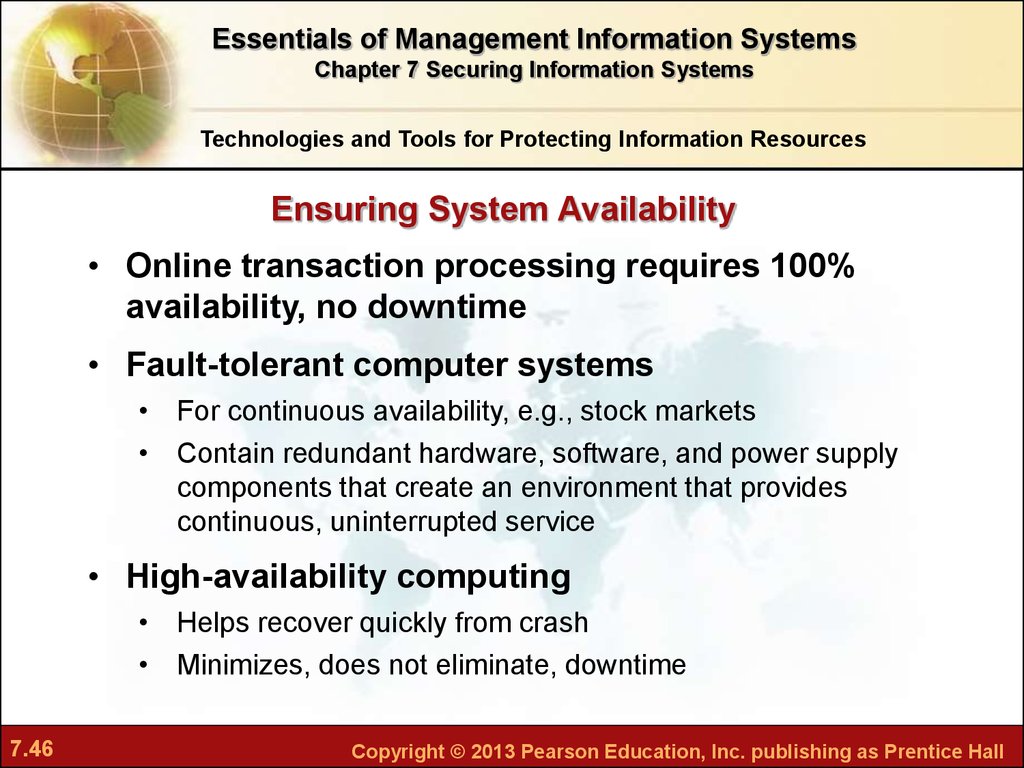 Essentials of Management Information Systems
Chapter 7 Securing Information Systems

Technologies and Tools for Protecting Information Resources

Ensuring System Availability

• Online transaction processing requires 100% availability, no downtime

• Fault-tolerant computer systems
  • For continuous availability, e.g., stock markets
  • Contain redundant hardware, software, and power supply components that create an environment that provides continuous, uninterrupted service

• High-availability computing
  • Helps recover quickly from crash
  • Minimizes, does not eliminate, downtime

7.46

Copyright © 2013 Pearson Education, Inc. publishing as Prentice Hall